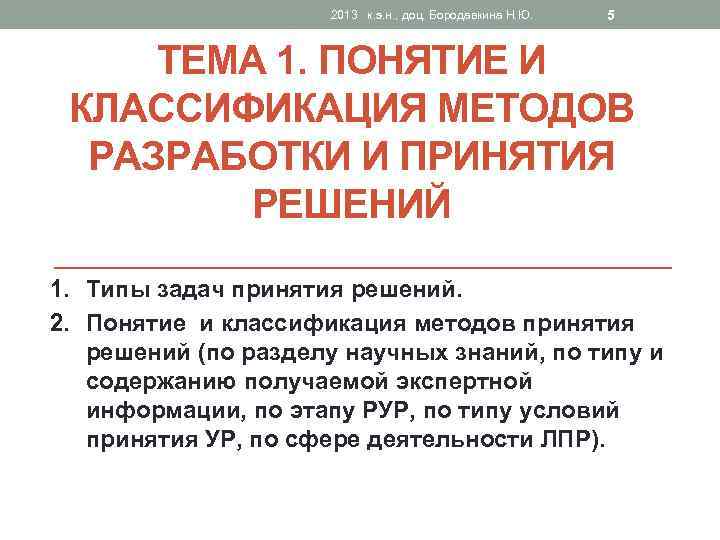 2013 к.э.н., доц. Бородавкина Н.Ю. 5

ТЕМА 1. ПОНЯТИЕ И КЛАССИФИКАЦИЯ МЕТОДОВ РАЗРАБОТКИ И ПРИНЯТИЯ РЕШЕНИЙ

1. Типы задач принятия решений.
2. Понятие и классификация методов принятия решений (по разделу научных знаний, по типу и содержанию получаемой экспертной информации, по этапу РУР, по типу условий принятия УР, по сфере деятельности ЛПР).